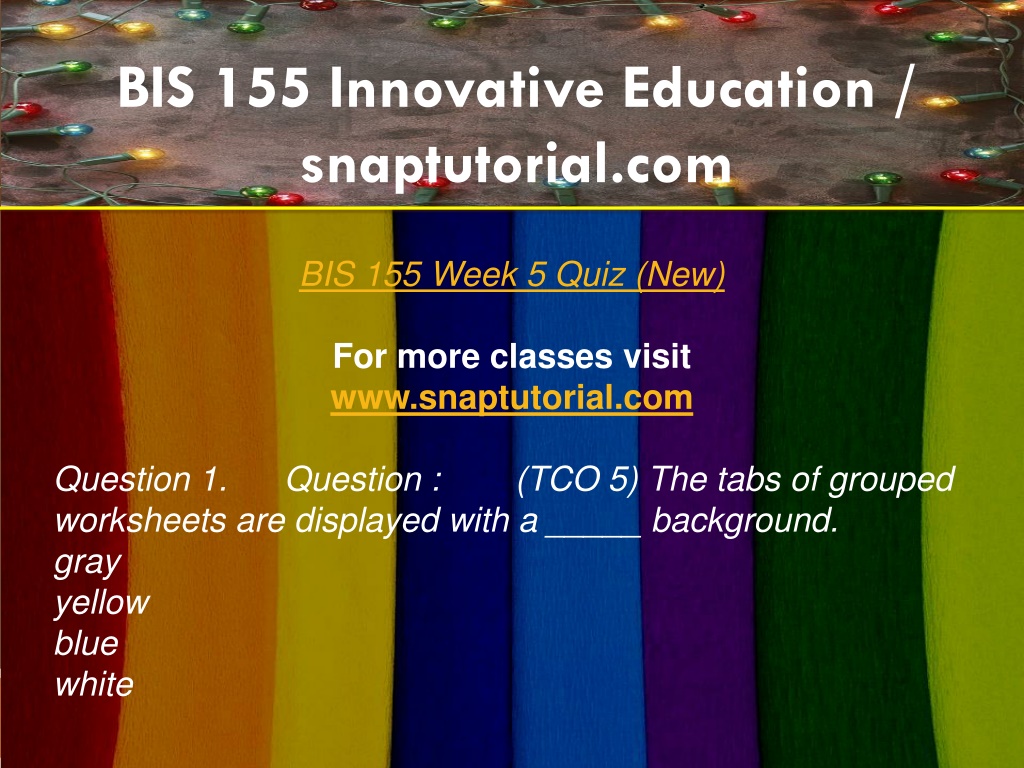 BIS 155 Innovative Education / snaptutorial.com

BIS 155 Week 5 Quiz (New)

For more classes visit
www.snaptutorial.com

Question 1. Question : (TCO 5) The tabs of grouped worksheets are displayed with a _____ background.
gray
yellow
blue
white